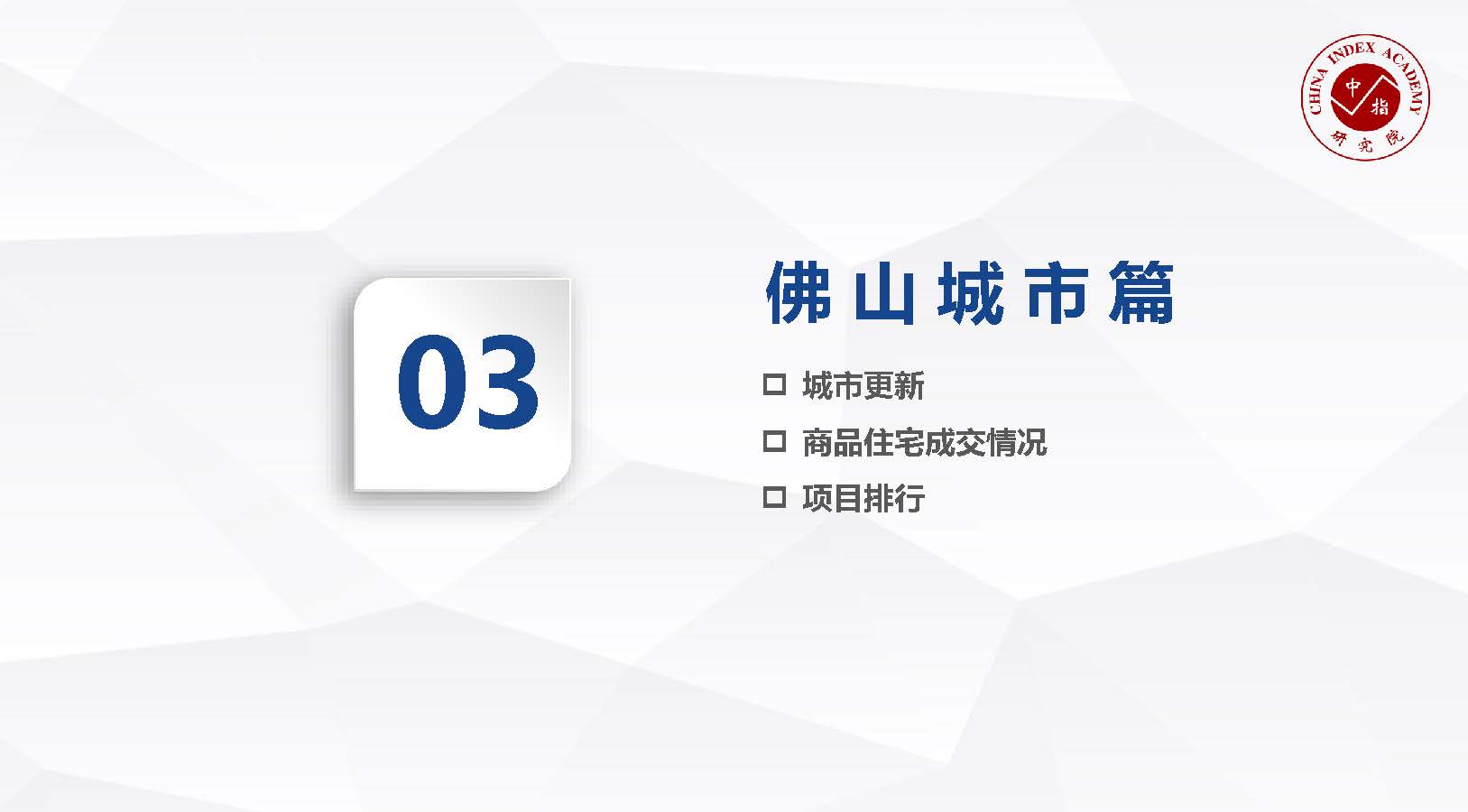 CHINA INDEX ACADEMY
中指
研究院

03

佛山城市篇

□ 城市更新
□ 商品住宅成交情况
□ 项目排行